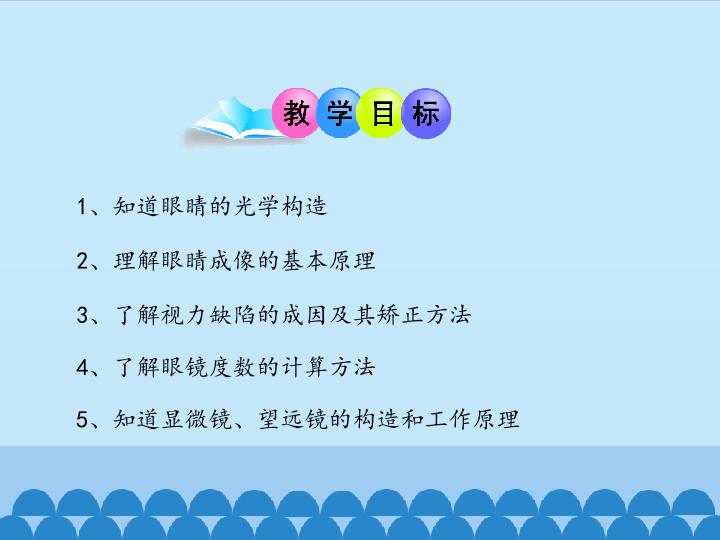 教学目标

1、知道眼睛的光学构造

2、理解眼睛成像的基本原理

3、了解视力缺陷的成因及其矫正方法

4、了解眼镜度数的计算方法

5、知道显微镜、望远镜的构造和工作原理